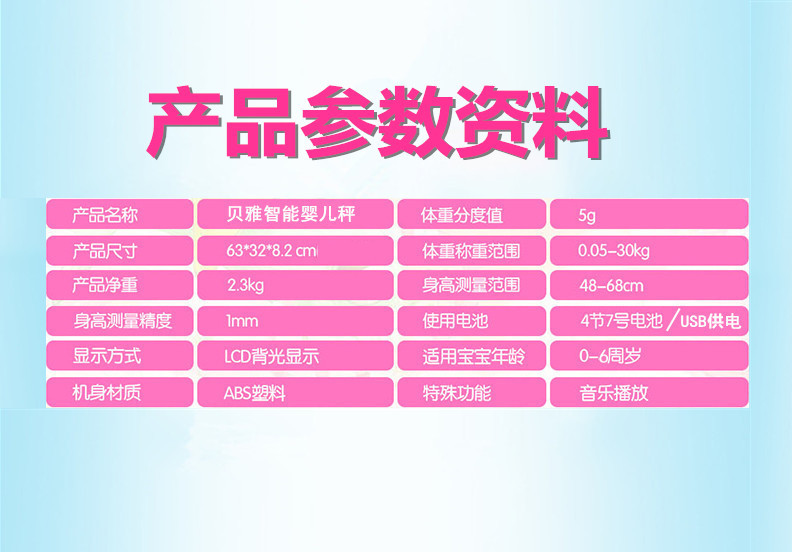 产品参数资料

| 产品名称 | 贝雅智能婴儿秤 | 体重分度值 | 5g |
|---|---|---|---|
| 产品尺寸 | 63*32*8.2 cm | 体重称重范围 | 0.05-30kg |
| 产品净重 | 2.3kg | 身高测量范围 | 48-68cm |
| 身高测量精度 | 1mm | 使用电池 | 4节7号电池/USB供电 |
| 显示方式 | LCD背光显示 | 适用宝宝年龄 | 0-6周岁 |
| 机身材质 | ABS塑料 | 特殊功能 | 音乐播放 |